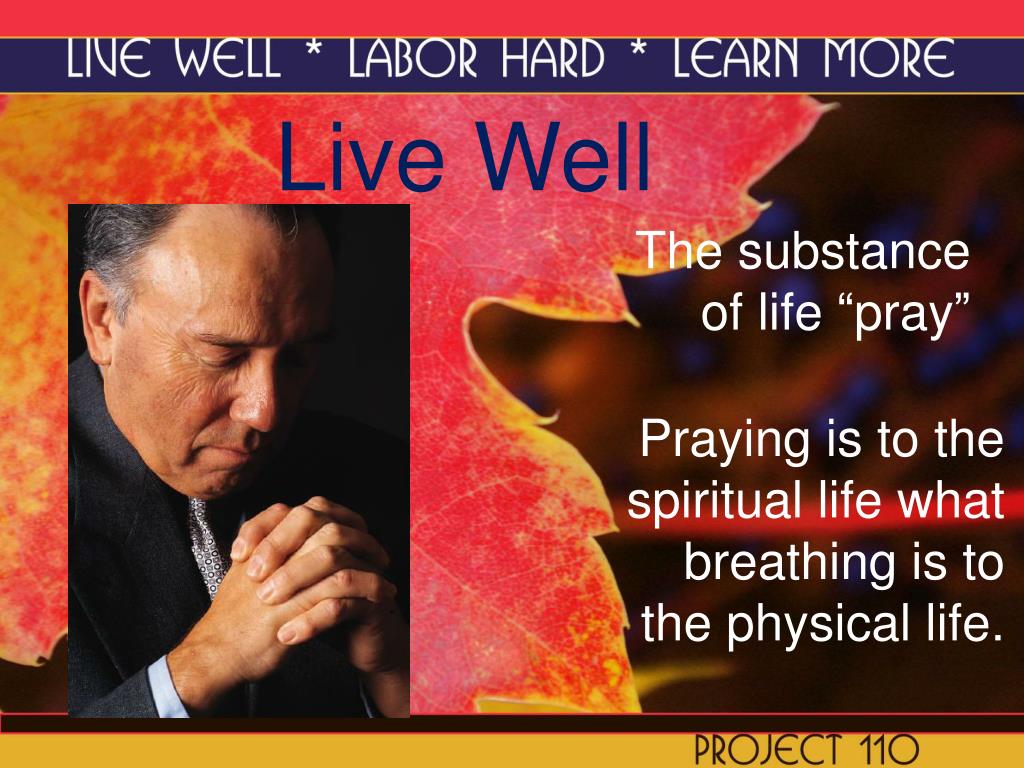 LIVE WELL * LABOR HARD * LEARN MORE

Live Well

The substance of life “pray”

Praying is to the spiritual life what breathing is to the physical life.

PROJECT 110